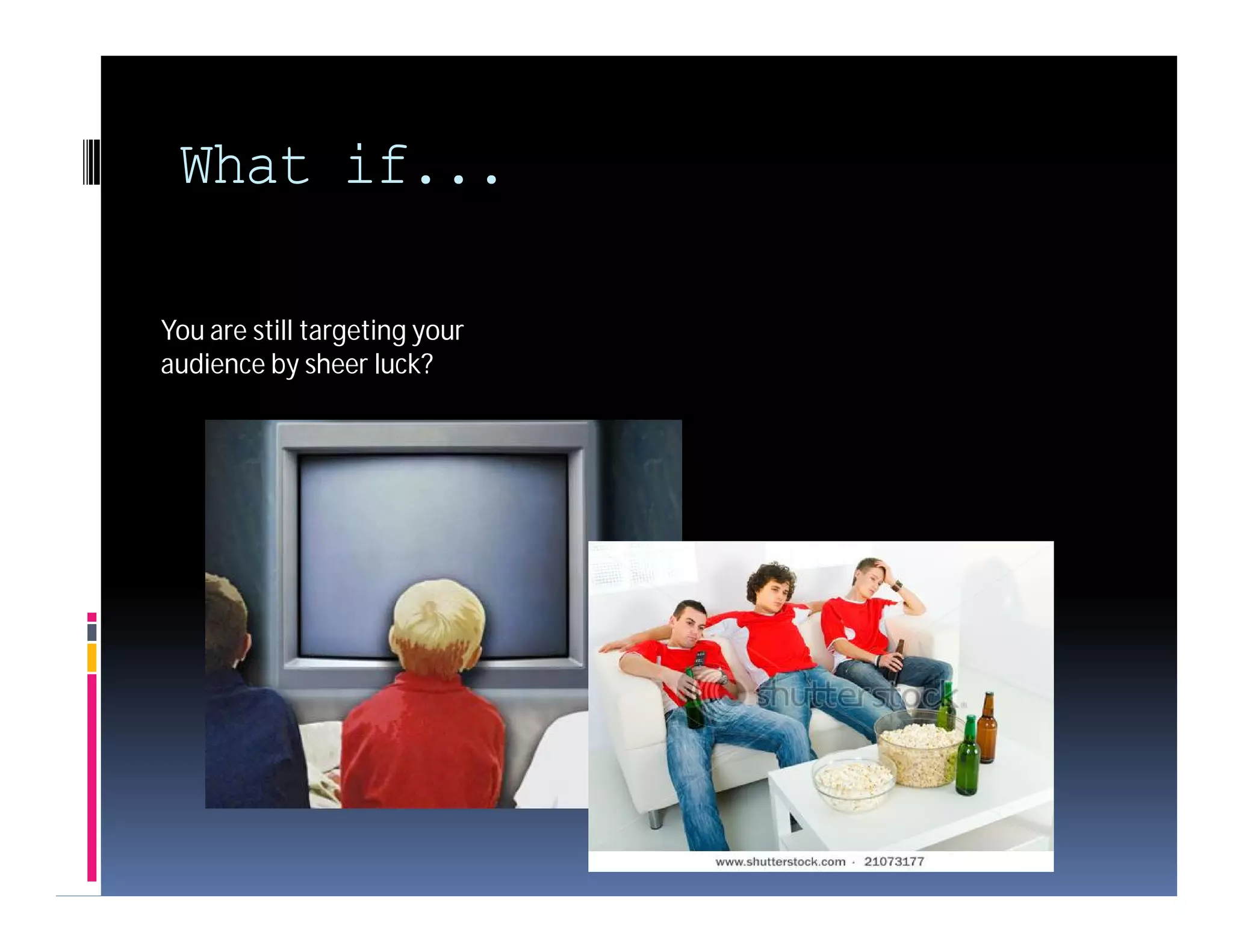 What if...

You are still targeting your audience by sheer luck?

shutterstock

www.shutterstock.com · 21073177